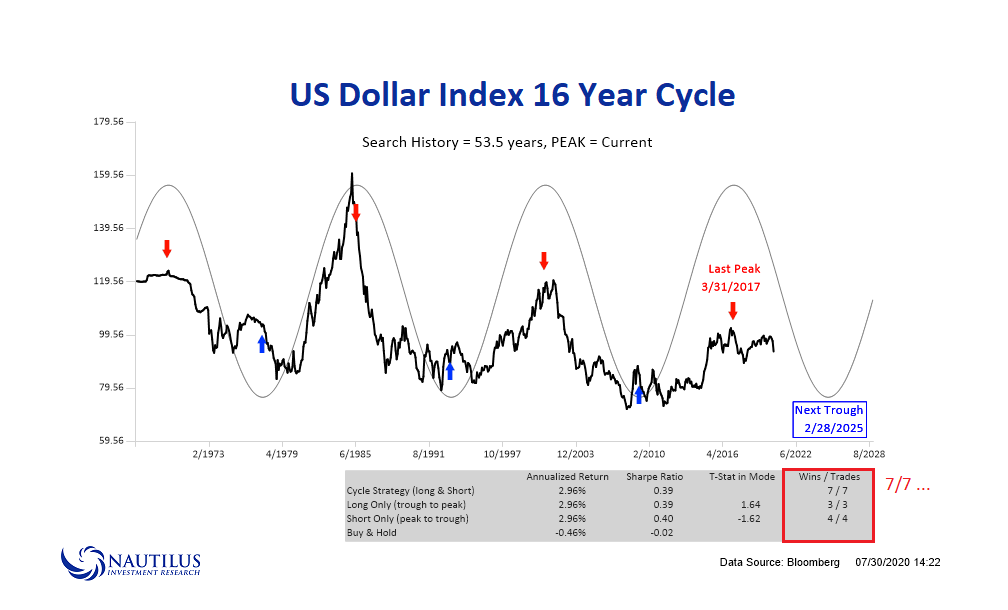 US Dollar Index 16 Year Cycle

Search History = 53.5 years, PEAK = Current

179.56
159.56
139.56
119.56
99.56
79.56
59.56

Last Peak
3/31/2017

Next Trough
2/28/2025

2/1973 4/1979 6/1985 8/1991 10/1997 12/2003 2/2010 4/2016 6/2022 8/2028

| | Annualized Return | Sharpe Ratio | T-Stat in Mode | Wins / Trades |
|---|---|---|---|---|
| Cycle Strategy (long & Short) | 2.96% | 0.39 | | 7 / 7 |
| Long Only (trough to peak) | 2.96% | 0.39 | 1.64 | 3 / 3 |
| Short Only (peak to trough) | 2.96% | 0.40 | -1.62 | 4 / 4 |
| Buy & Hold | -0.46% | -0.02 | | |

7/7 ...

NAUTILUS
INVESTMENT RESEARCH

Data Source: Bloomberg 07/30/2020 14:22